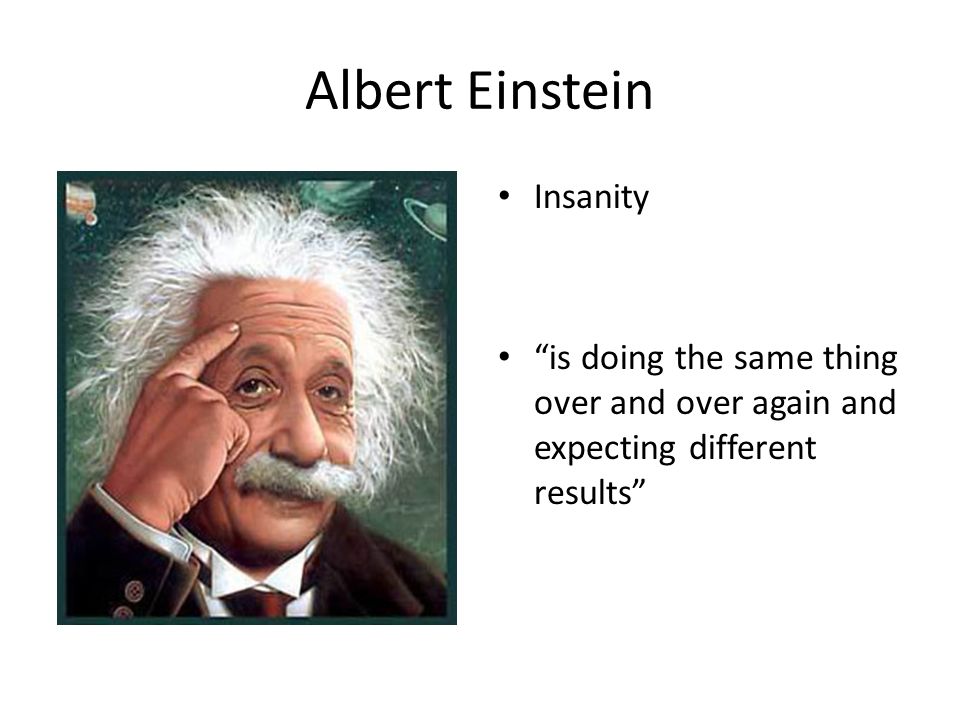 Albert Einstein

• Insanity

• “is doing the same thing over and over again and expecting different results”